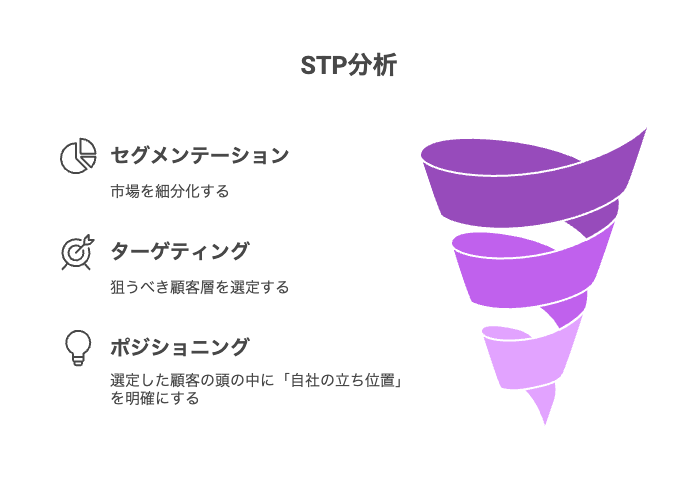 STP分析

セグメンテーション

市場を細分化する

ターゲティング

狙うべき顧客層を選定する

ポジショニング

選定した顧客の頭の中に「自社の立ち位置」を明確にする